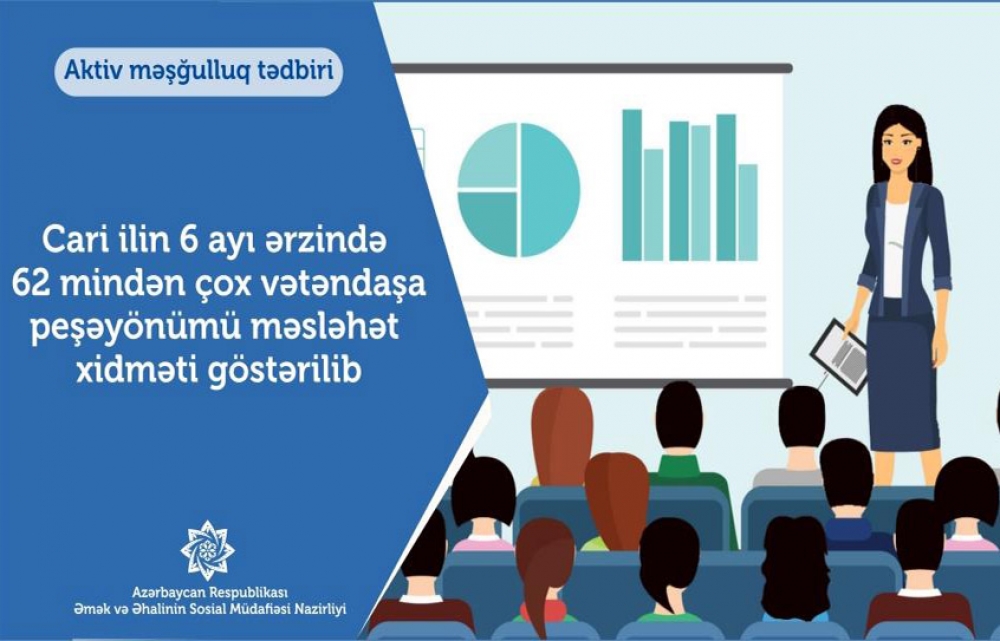 Aktiv məşğulluq tədbiri

Cari ilin 6 ayı ərzində 62 mindən çox vətəndaşa peşəyönümü məsləhət xidməti göstərilib

Azərbaycan Respublikası
Əmək və Əhalinin Sosial Müdafiəsi Nazirliyi